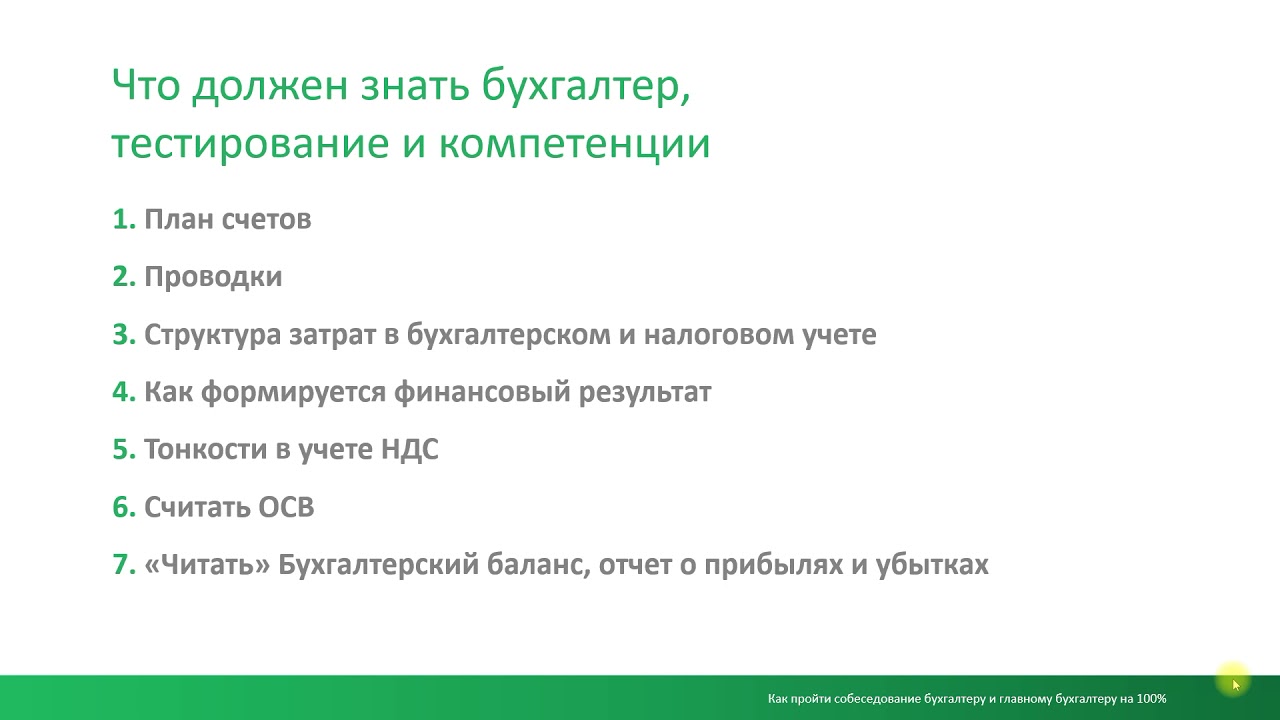 Что должен знать бухгалтер, тестирование и компетенции

1. План счетов
2. Проводки
3. Структура затрат в бухгалтерском и налоговом учете
4. Как формируется финансовый результат
5. Тонкости в учете НДС
6. Считать ОСВ
7. «Читать» Бухгалтерский баланс, отчет о прибылях и убытках

Как пройти собеседование бухгалтеру и главному бухгалтеру на 100%